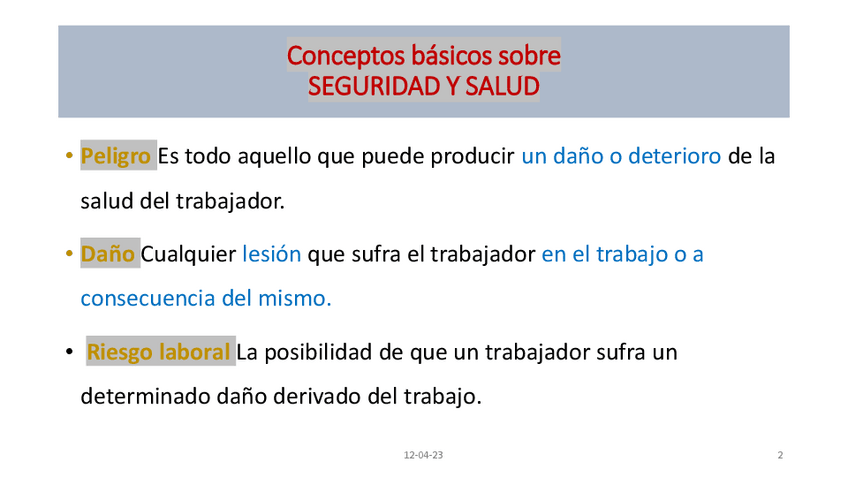 Conceptos básicos sobre
SEGURIDAD Y SALUD

• Peligro Es todo aquello que puede producir un daño o deterioro de la salud del trabajador.

• Daño Cualquier lesión que sufra el trabajador en el trabajo o a consecuencia del mismo.

• Riesgo laboral La posibilidad de que un trabajador sufra un determinado daño derivado del trabajo.

12-04-23

2